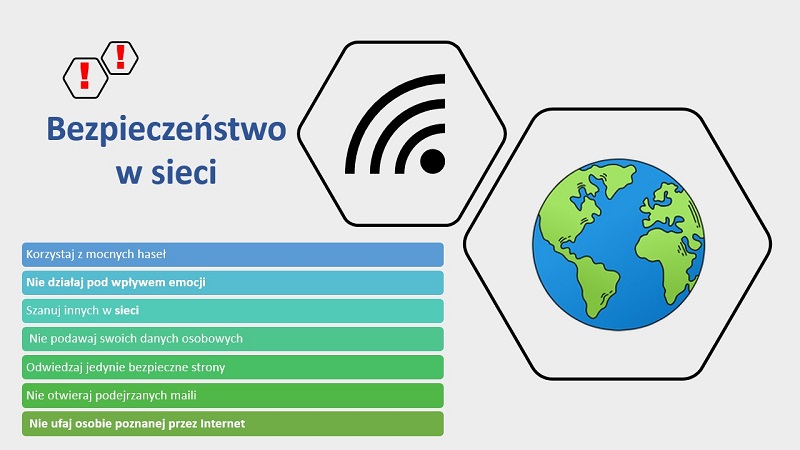 !
!

Bezpieczeństwo w sieci

Korzystaj z mocnych haseł

Nie działaj pod wpływem emocji

Szanuj innych w sieci

Nie podawaj swoich danych osobowych

Odwiedzaj jedynie bezpieczne strony

Nie otwieraj podejrzanych maili

Nie ufaj osobie poznanej przez Internet